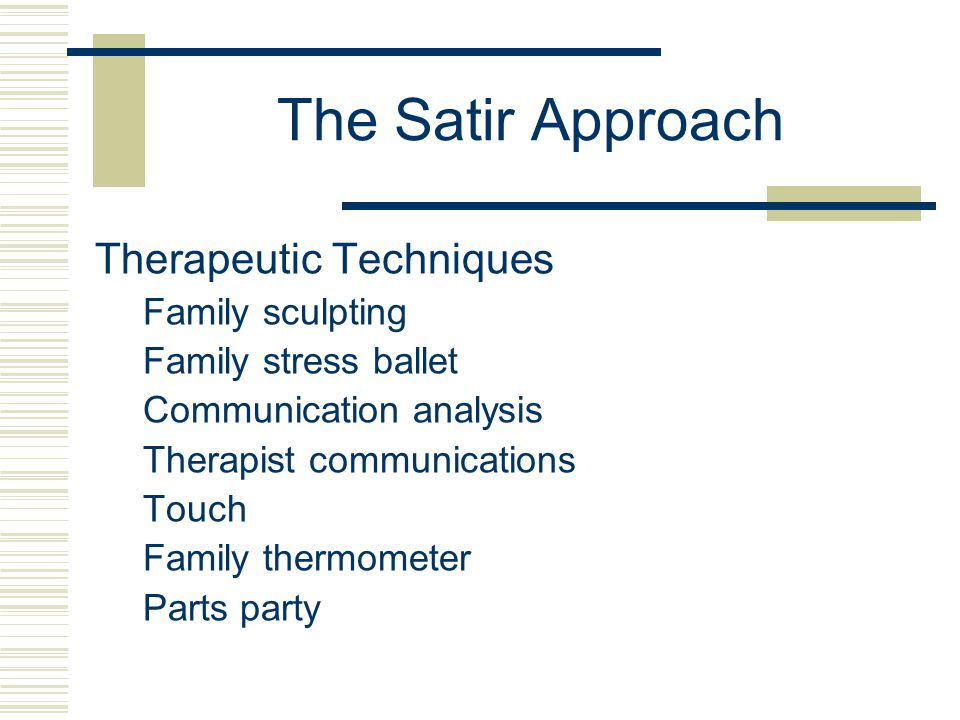 The Satir Approach

Therapeutic Techniques

Family sculpting

Family stress ballet

Communication analysis

Therapist communications

Touch

Family thermometer

Parts party